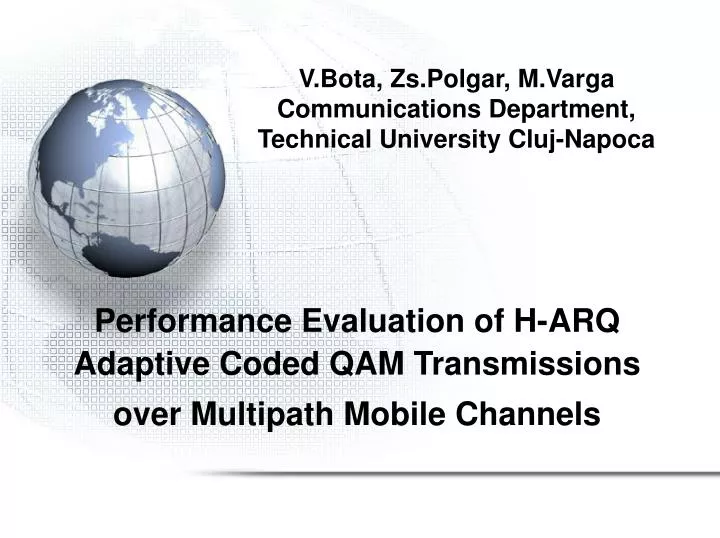 V.Bota, Zs.Polgar, M.Varga
Communications Department,
Technical University Cluj-Napoca

Performance Evaluation of H-ARQ Adaptive Coded QAM Transmissions over Multipath Mobile Channels